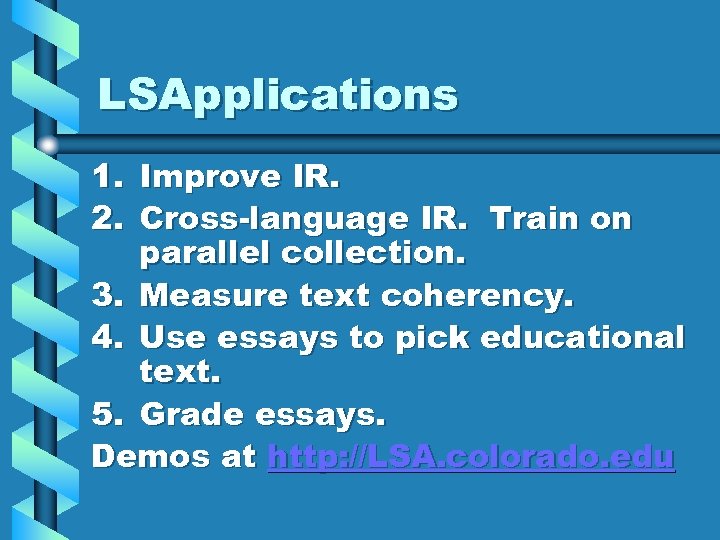 LSApplications

1. Improve IR.
2. Cross-language IR. Train on parallel collection.
3. Measure text coherency.
4. Use essays to pick educational text.
5. Grade essays.

Demos at http://LSA.colorado.edu